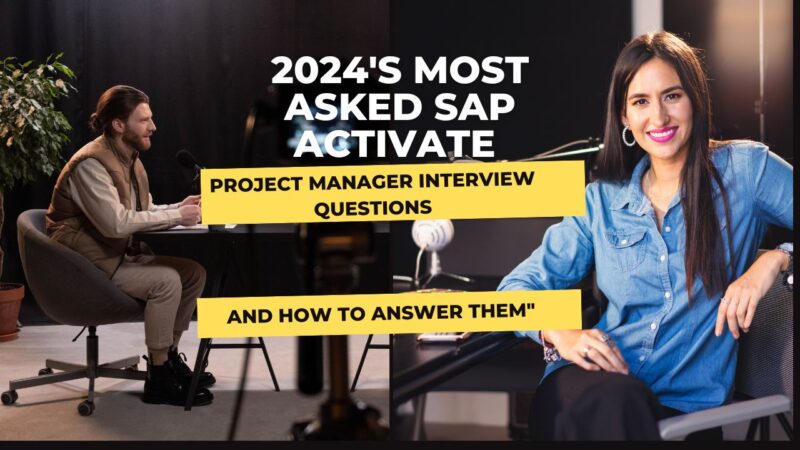 2024'S MOST ASKED SAP ACTIVATE

PROJECT MANAGER INTERVIEW QUESTIONS

AND HOW TO ANSWER THEM"